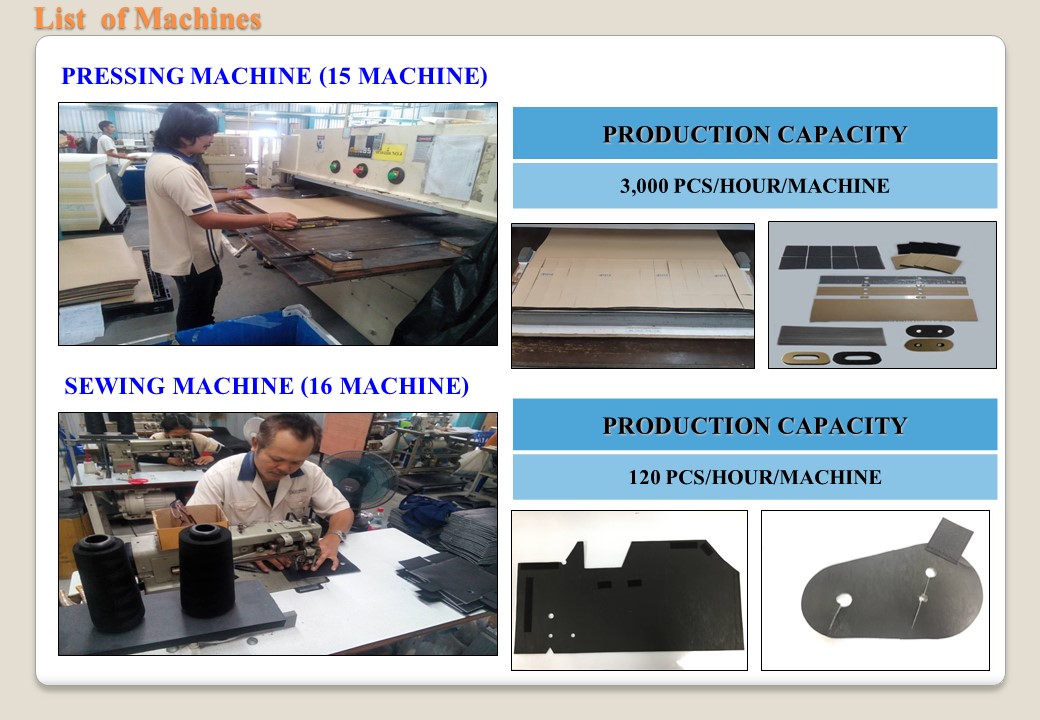 List of Machines

PRESSING MACHINE (15 MACHINE)

PRODUCTION CAPACITY

3,000 PCS/HOUR/MACHINE

SEWING MACHINE (16 MACHINE)

PRODUCTION CAPACITY

120 PCS/HOUR/MACHINE